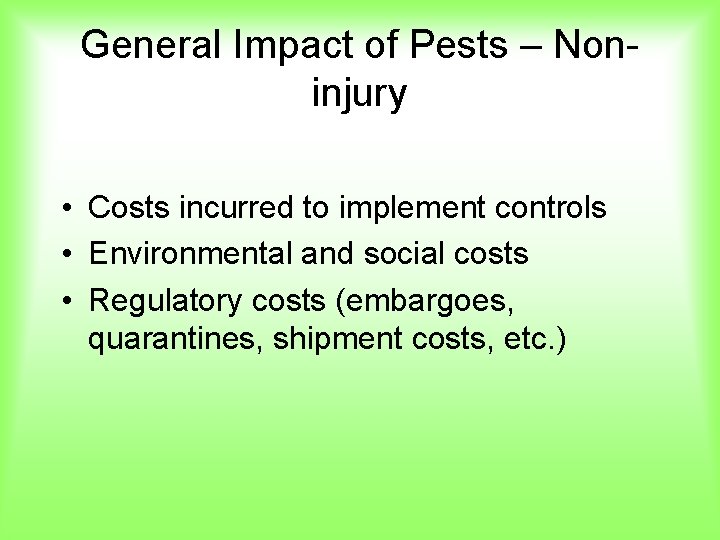 General Impact of Pests – Non-injury

• Costs incurred to implement controls
• Environmental and social costs
• Regulatory costs (embargoes, quarantines, shipment costs, etc.)